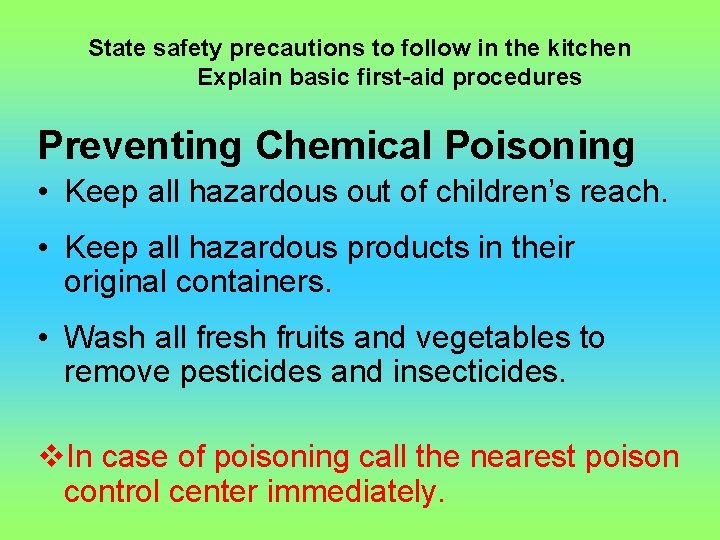 State safety precautions to follow in the kitchen
Explain basic first-aid procedures

Preventing Chemical Poisoning

• Keep all hazardous out of children's reach.

• Keep all hazardous products in their original containers.

• Wash all fresh fruits and vegetables to remove pesticides and insecticides.

❖In case of poisoning call the nearest poison control center immediately.